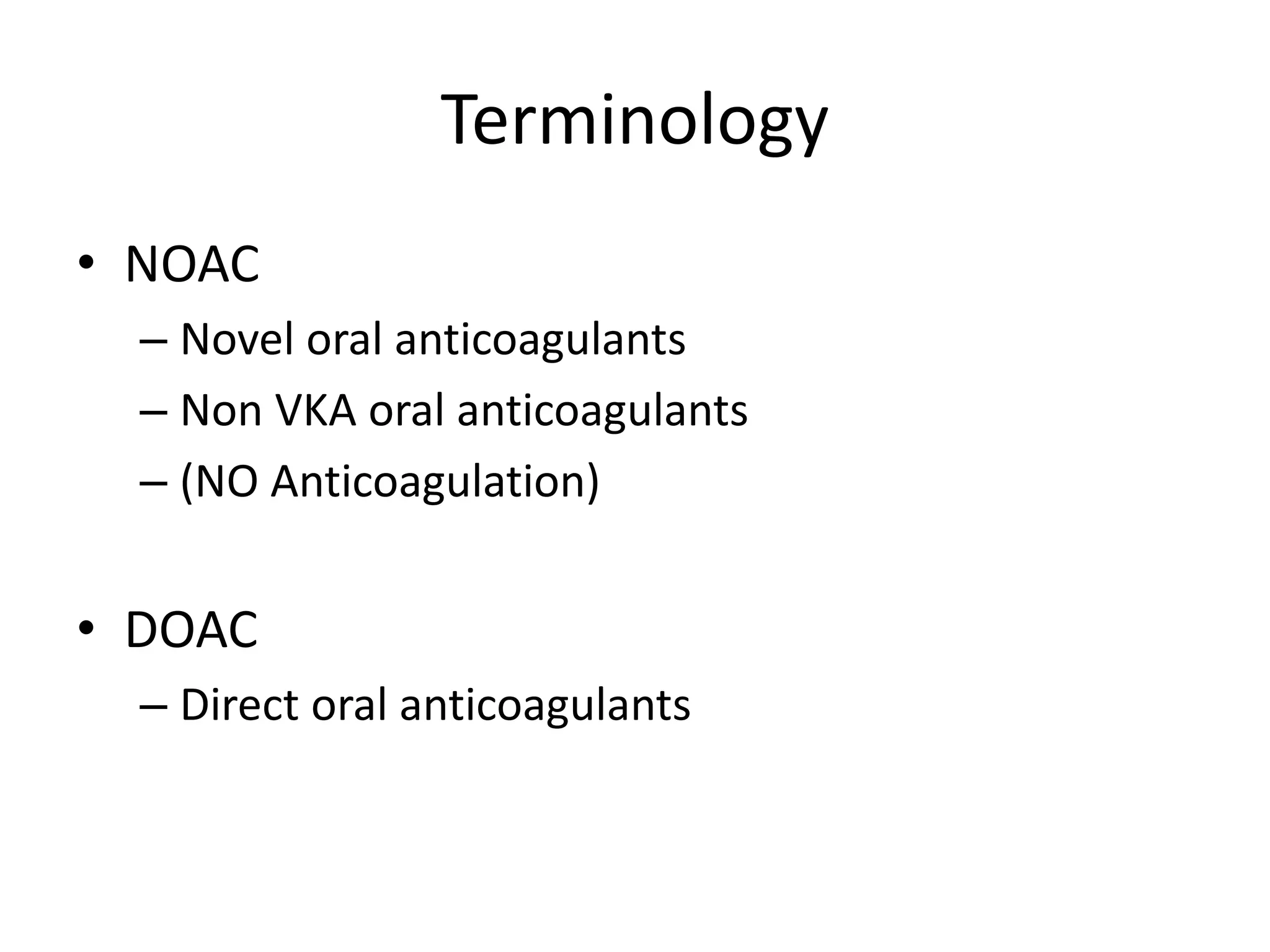 Terminology

• NOAC
– Novel oral anticoagulants
– Non VKA oral anticoagulants
– (NO Anticoagulation)

• DOAC
– Direct oral anticoagulants